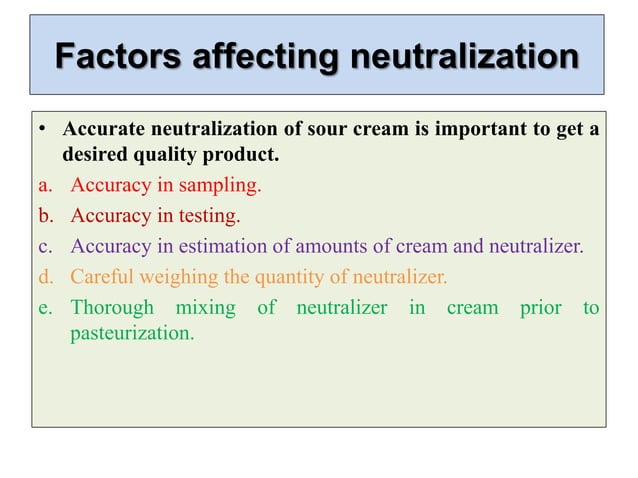 Factors affecting neutralization

• Accurate neutralization of sour cream is important to get a desired quality product.

a. Accuracy in sampling.
b. Accuracy in testing.
c. Accuracy in estimation of amounts of cream and neutralizer.
d. Careful weighing the quantity of neutralizer.
e. Thorough mixing of neutralizer in cream prior to pasteurization.